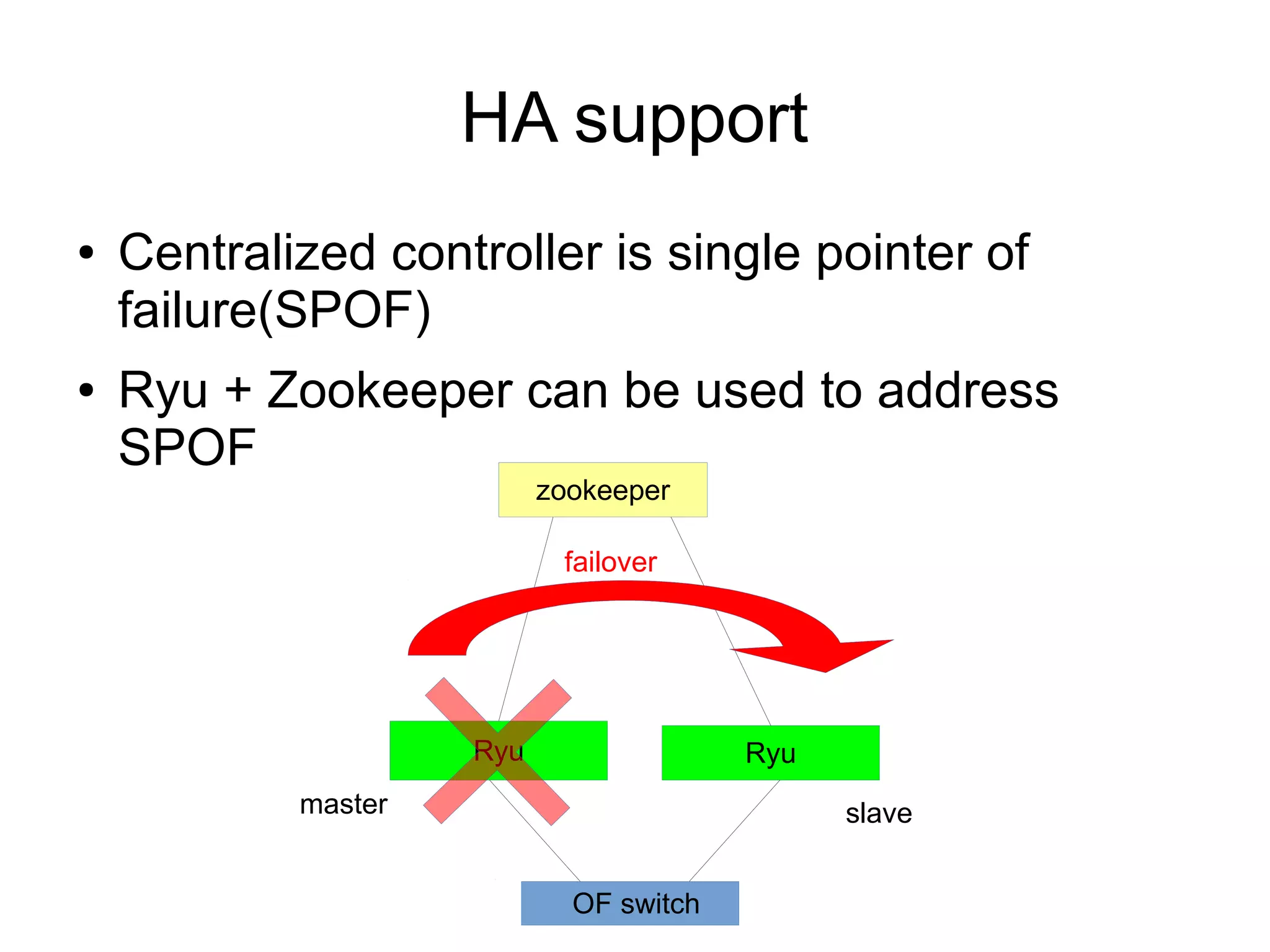 HA support

• Centralized controller is single pointer of failure(SPOF)

• Ryu + Zookeeper can be used to address SPOF

zookeeper

failover

Ryu

Ryu

master

slave

OF switch